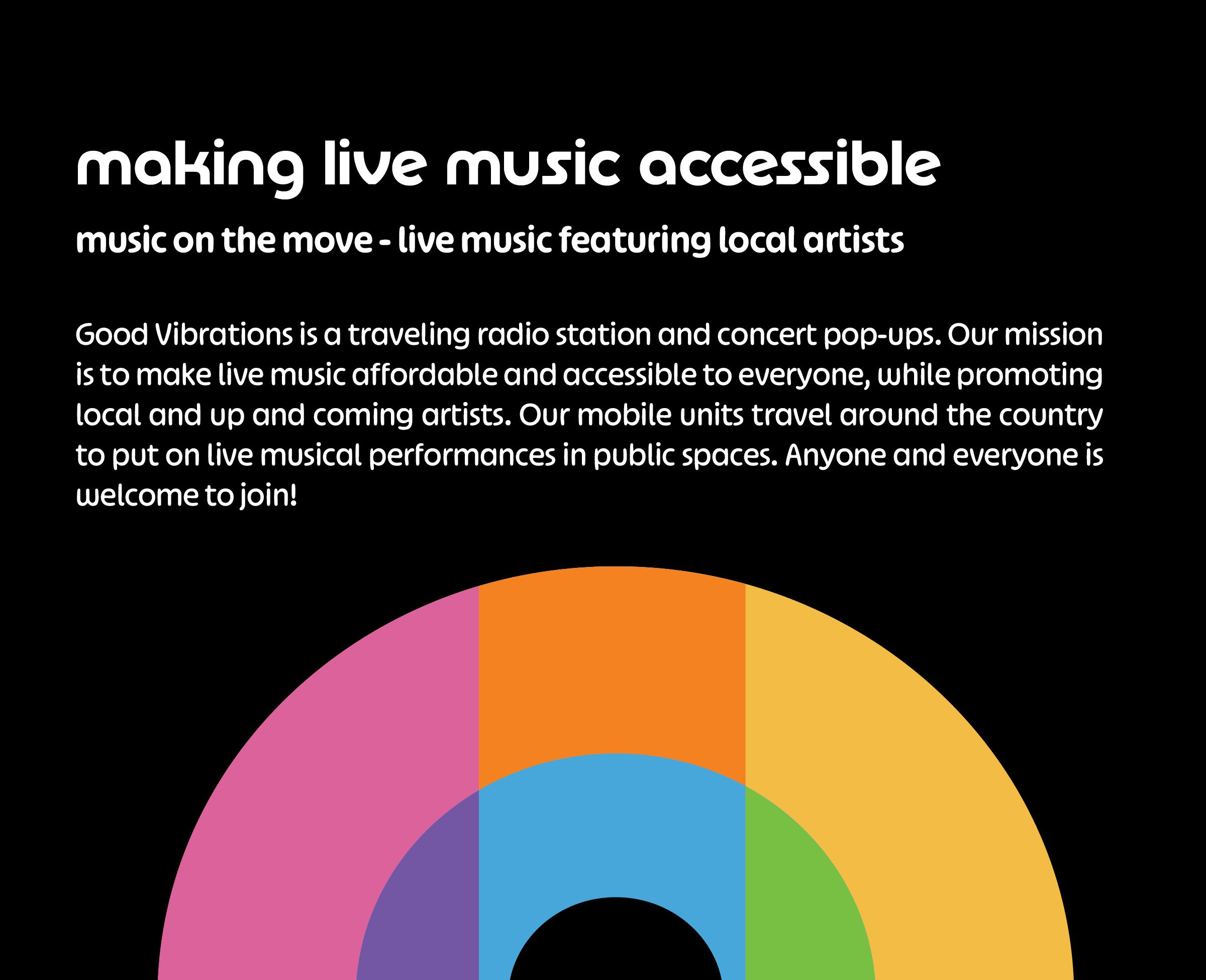 making live music accessible

music on the move - live music featuring local artists

Good Vibrations is a traveling radio station and concert pop-ups. Our mission is to make live music affordable and accessible to everyone, while promoting local and up and coming artists. Our mobile units travel around the country to put on live musical performances in public spaces. Anyone and everyone is welcome to join!